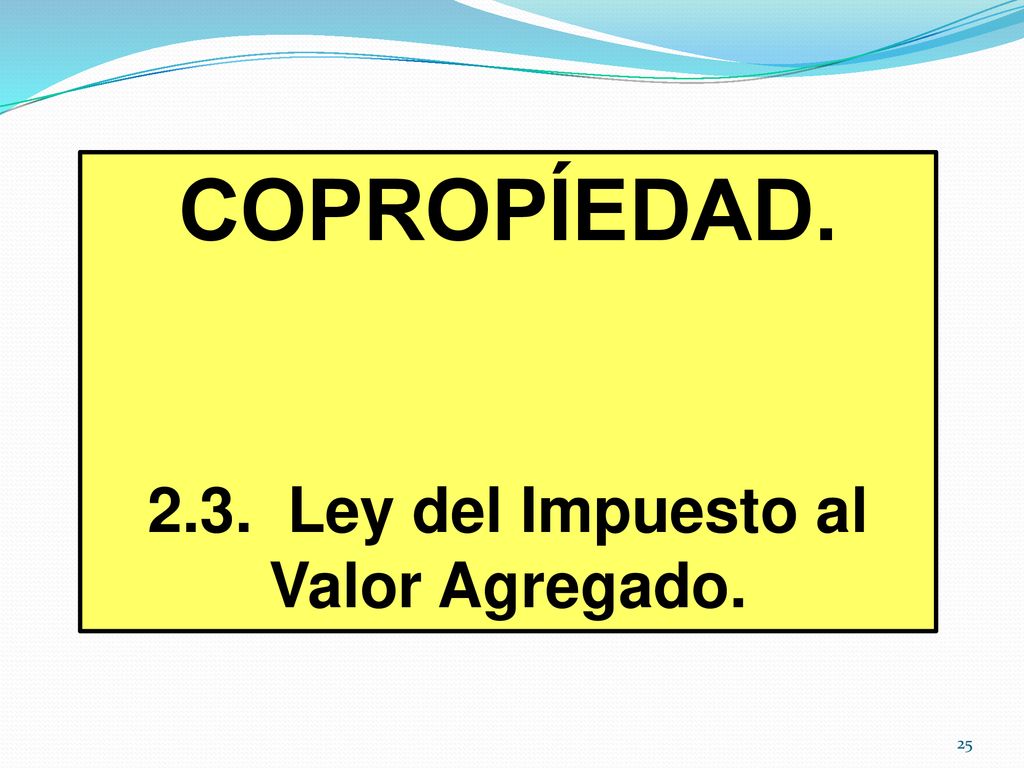 COPROPÍEDAD.

2.3. Ley del Impuesto al Valor Agregado.

25